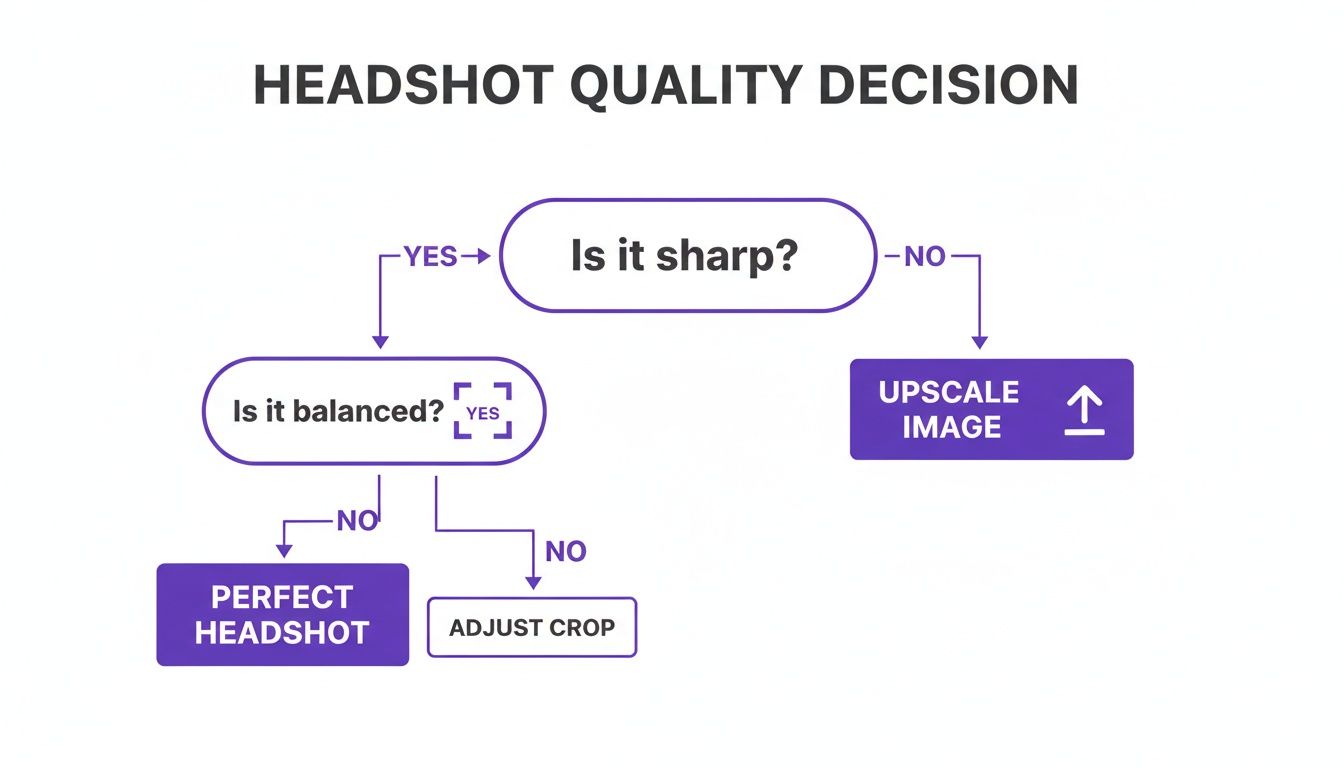 HEADSHOT QUALITY DECISION

YES

Is it sharp?

NO

Is it balanced?

YES

UPSCALE IMAGE

NO

NO

PERFECT HEADSHOT

ADJUST CROP